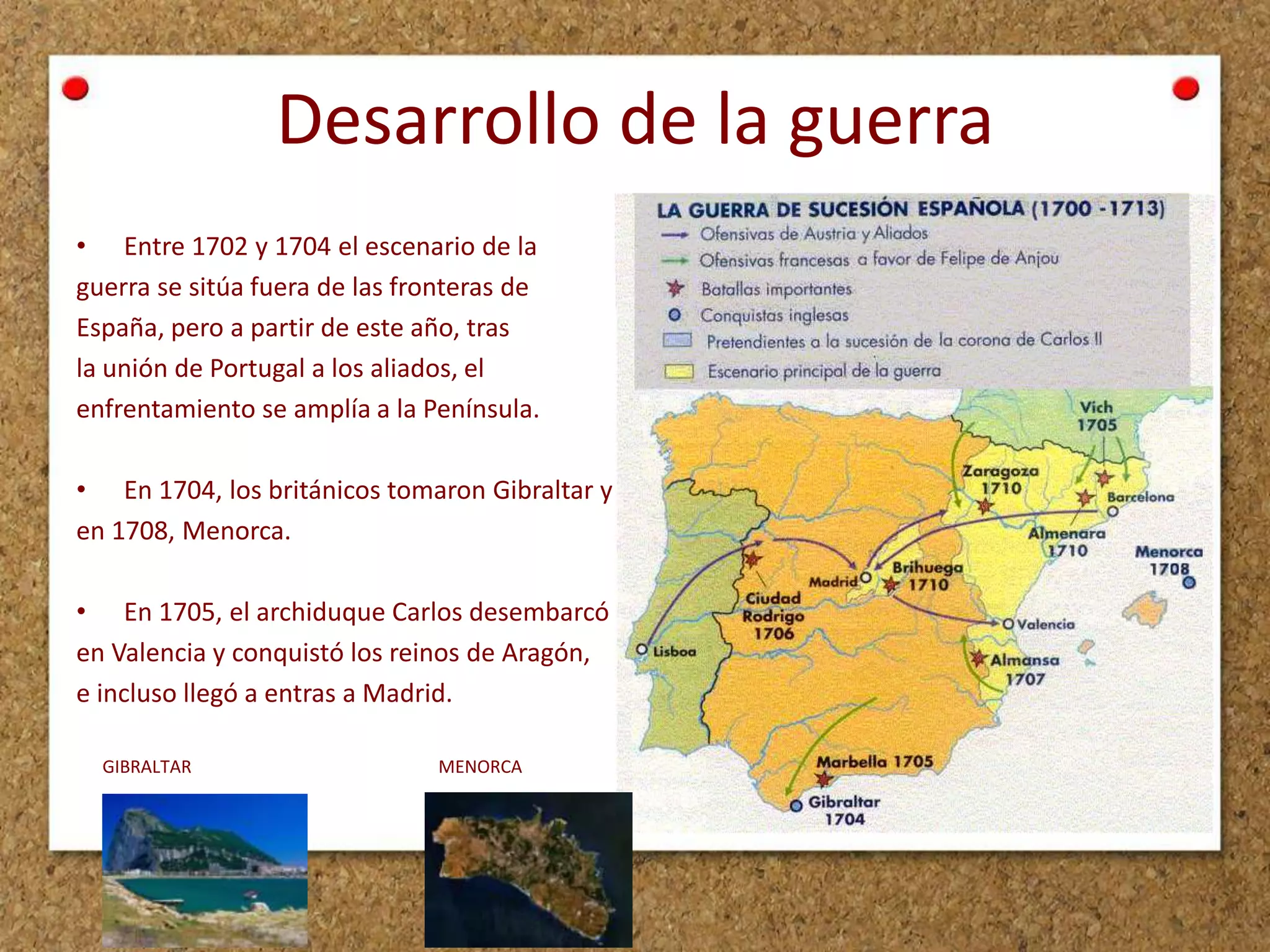 Desarrollo de la guerra

• Entre 1702 y 1704 el escenario de la guerra se sitúa fuera de las fronteras de España, pero a partir de este año, tras la unión de Portugal a los aliados, el enfrentamiento se amplía a la Península.

• En 1704, los británicos tomaron Gibraltar y en 1708, Menorca.

• En 1705, el archiduque Carlos desembarcó en Valencia y conquistó los reinos de Aragón, e incluso llegó a entras a Madrid.

GIBRALTAR

MENORCA

LA GUERRA DE SUCESIÓN ESPAÑOLA (1700 - 1713)
Ofensivas de Austria y Aliados
Ofensivas francesas a favor de Felipe de Anjou
Batallas importantes
Conquistas inglesas
Pretendientes a la sucesión de la corona de Carlos II
Escenario principal de la guerra

Vich 1705
Zaragoza 1710
Barcelona
Almenara 1710
Menorca 1708
Brihuega 1710
Madrid
Ciudad Rodrigo 1706
Valencia
Lisboa
Almansa 1707
Marbella 1705
Gibraltar 1704